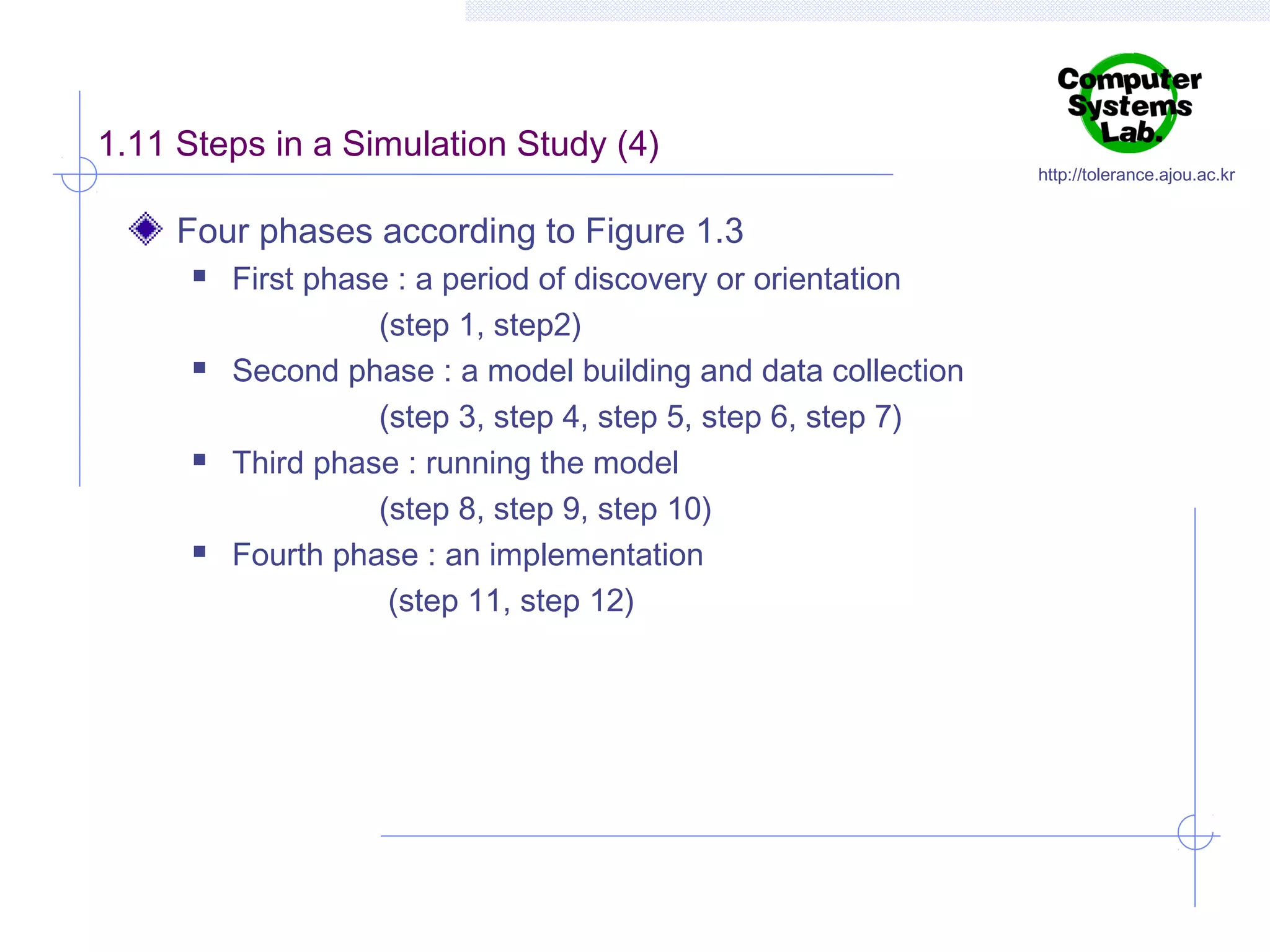 Computer Systems Lab.

http://tolerance.ajou.ac.kr

1.11 Steps in a Simulation Study (4)

Four phases according to Figure 1.3

First phase : a period of discovery or orientation (step 1, step2)

Second phase : a model building and data collection (step 3, step 4, step 5, step 6, step 7)

Third phase : running the model (step 8, step 9, step 10)

Fourth phase : an implementation (step 11, step 12)